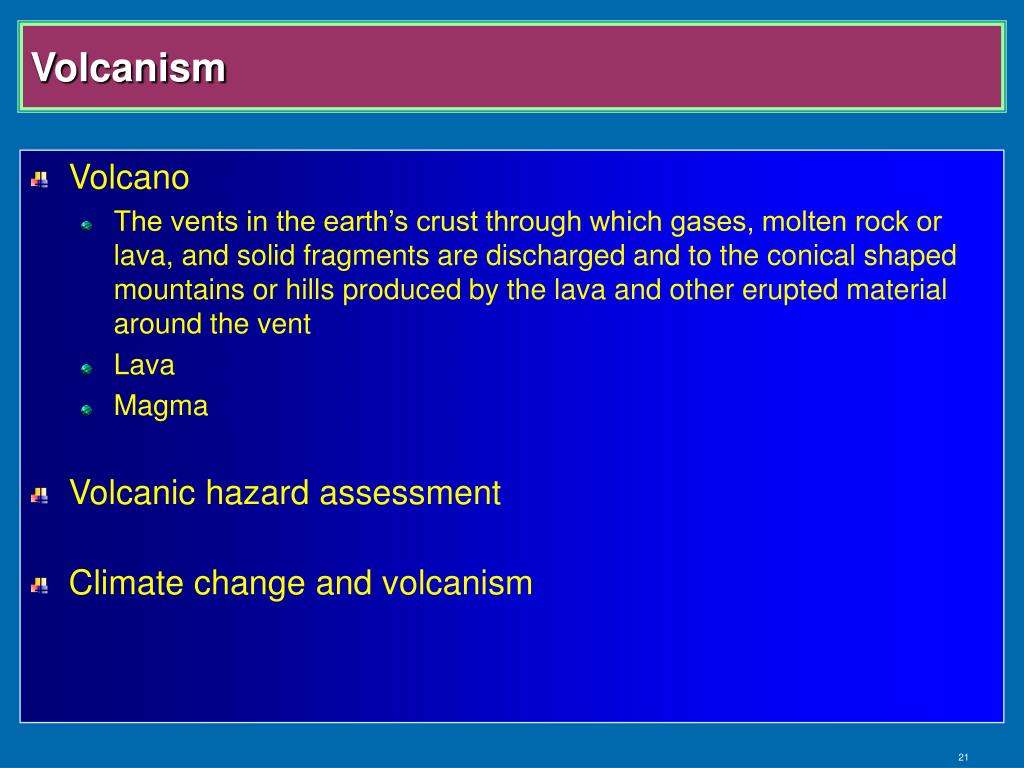 Volcanism

Volcano

The vents in the earth’s crust through which gases, molten rock or lava, and solid fragments are discharged and to the conical shaped mountains or hills produced by the lava and other erupted material around the vent

Lava

Magma

Volcanic hazard assessment

Climate change and volcanism

21